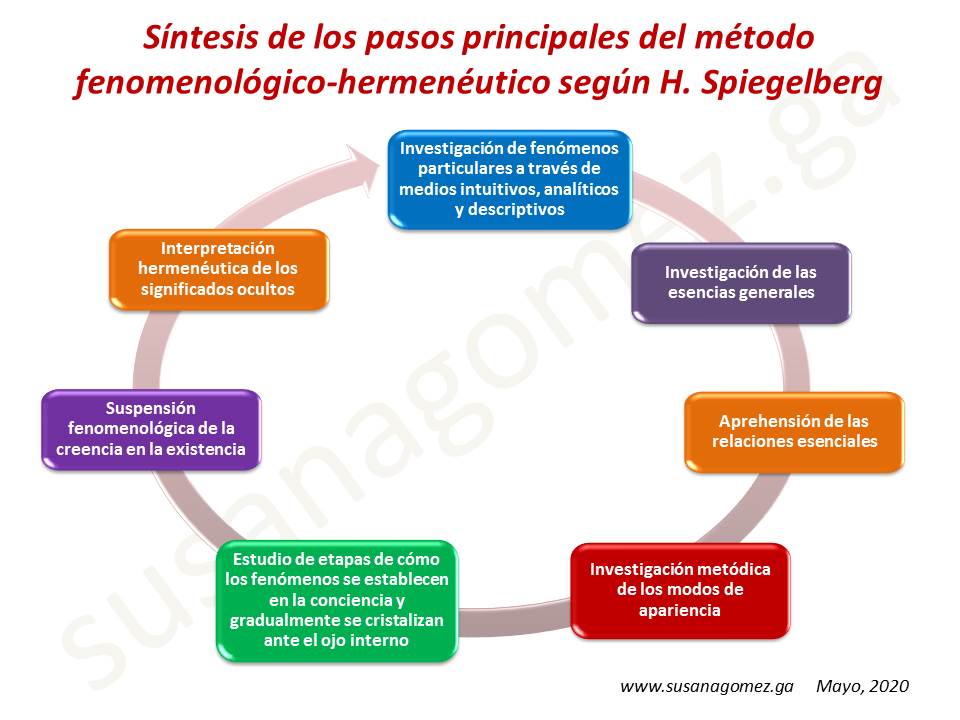 Síntesis de los pasos principales del método fenomenológico-hermenéutico según H. Spiegelberg

Investigación de fenómenos particulares a través de medios intuitivos, analíticos y descriptivos

Investigación de las esencias generales

Aprehensión de las relaciones esenciales

Investigación metódica de los modos de apariencia

Estudio de etapas de cómo los fenómenos se establecen en la conciencia y gradualmente se cristalizan ante el ojo interno

Suspensión fenomenológica de la creencia en la existencia

Interpretación hermenéutica de los significados ocultos

susanagomez.ga

www.susanagomez.ga Mayo, 2020